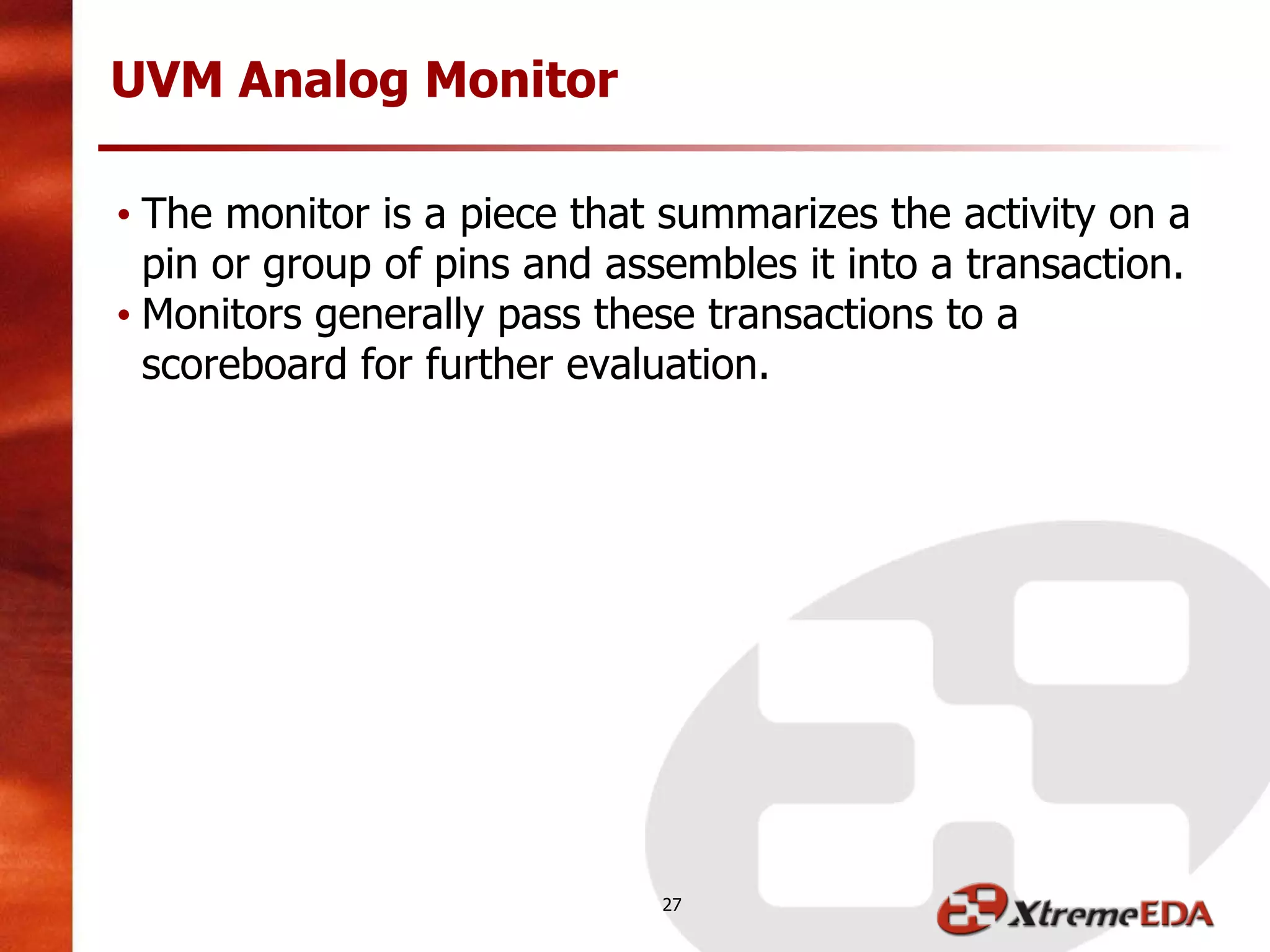 UVM Analog Monitor

• The monitor is a piece that summarizes the activity on a pin or group of pins and assembles it into a transaction.
• Monitors generally pass these transactions to a scoreboard for further evaluation.

27

XtremeEDA